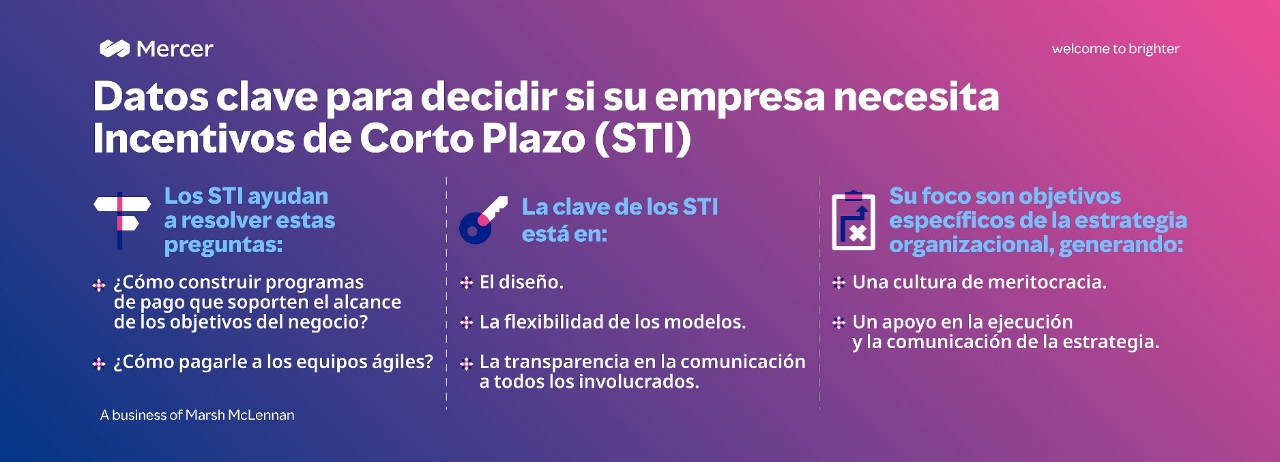 Mercer

welcome to brighter

Datos clave para decidir si su empresa necesita Incentivos de Corto Plazo (STI)

Los STI ayudan a resolver estas preguntas:

¿Cómo construir programas de pago que soporten el alcance de los objetivos del negocio?

¿Cómo pagarle a los equipos ágiles?

A business of Marsh McLennan

La clave de los STI está en:

El diseño.

La flexibilidad de los modelos.

La transparencia en la comunicación a todos los involucrados.

Su foco son objetivos específicos de la estrategia organizacional, generando:

Una cultura de meritocracia.

Un apoyo en la ejecución y la comunicación de la estrategia.